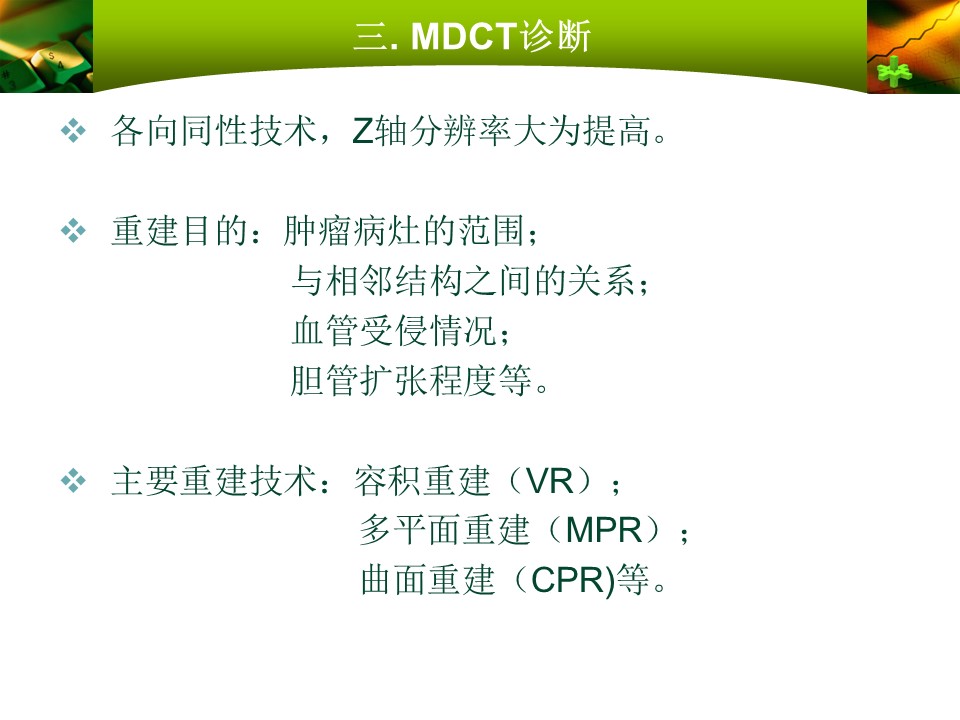 三. MDCT诊断

❖ 各向同性技术，Z轴分辨率大为提高。

❖ 重建目的：肿瘤病灶的范围；
与相邻结构之间的关系；
血管受侵情况；
胆管扩张程度等。

❖ 主要重建技术：容积重建（VR）；
多平面重建（MPR）；
曲面重建（CPR)等。